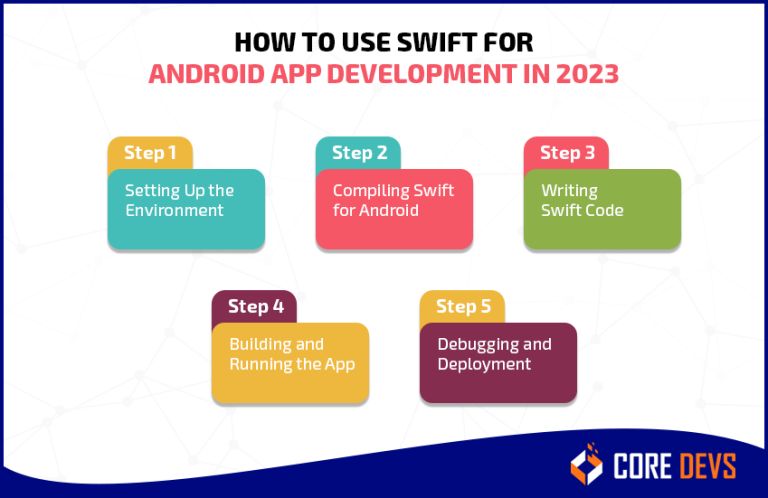 HOW TO USE SWIFT FOR
ANDROID APP DEVELOPMENT IN 2023

Step 1
Setting Up the Environment

Step 2
Compiling Swift for Android

Step 3
Writing Swift Code

Step 4
Building and Running the App

Step 5
Debugging and Deployment

CORE DEVS